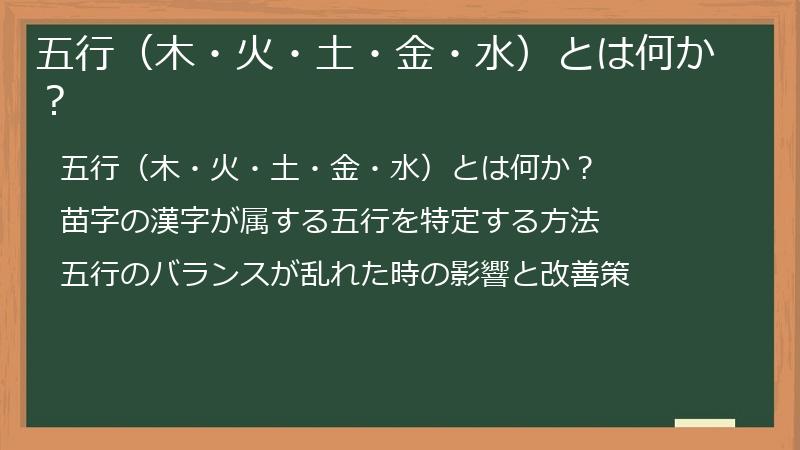 五行（木・火・土・金・水）とは何か？

五行（木・火・土・金・水）とは何か？

苗字の漢字が属する五行を特定する方法

五行のバランスが乱れた時の影響と改善策